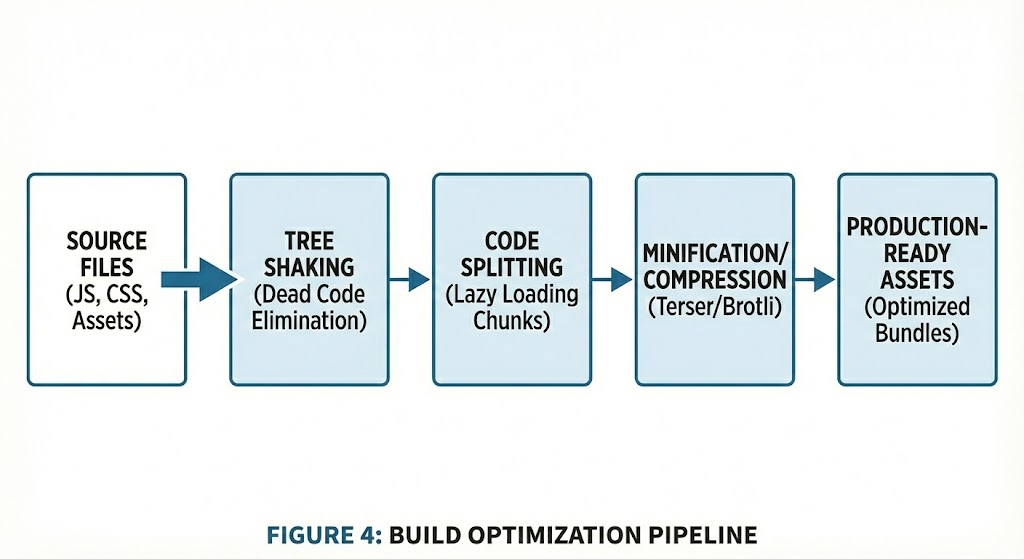 SOURCE FILES (JS, CSS, Assets)

TREE SHAKING (Dead Code Elimination)

CODE SPLITTING (Lazy Loading Chunks)

MINIFICATION/ COMPRESSION (Terser/Brotli)

PRODUCTION-READY ASSETS (Optimized Bundles)

FIGURE 4: BUILD OPTIMIZATION PIPELINE